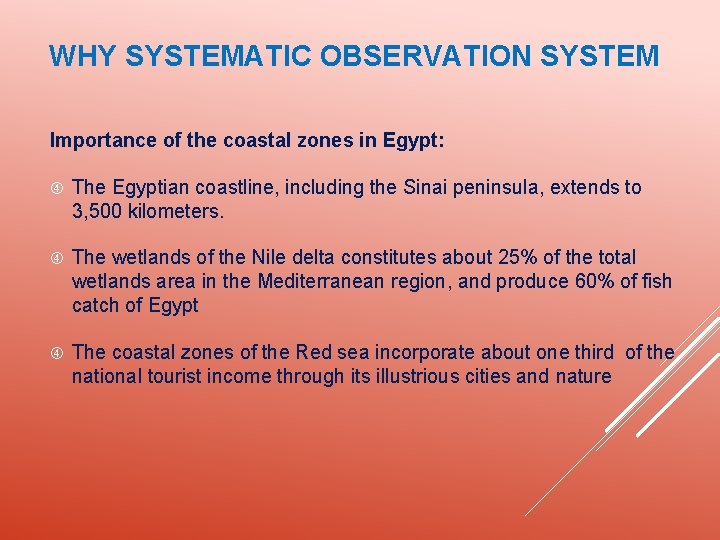 WHY SYSTEMATIC OBSERVATION SYSTEM

Importance of the coastal zones in Egypt:

④ The Egyptian coastline, including the Sinai peninsula, extends to 3,500 kilometers.

④ The wetlands of the Nile delta constitutes about 25% of the total wetlands area in the Mediterranean region, and produce 60% of fish catch of Egypt

④ The coastal zones of the Red sea incorporate about one third of the national tourist income through its illustrious cities and nature